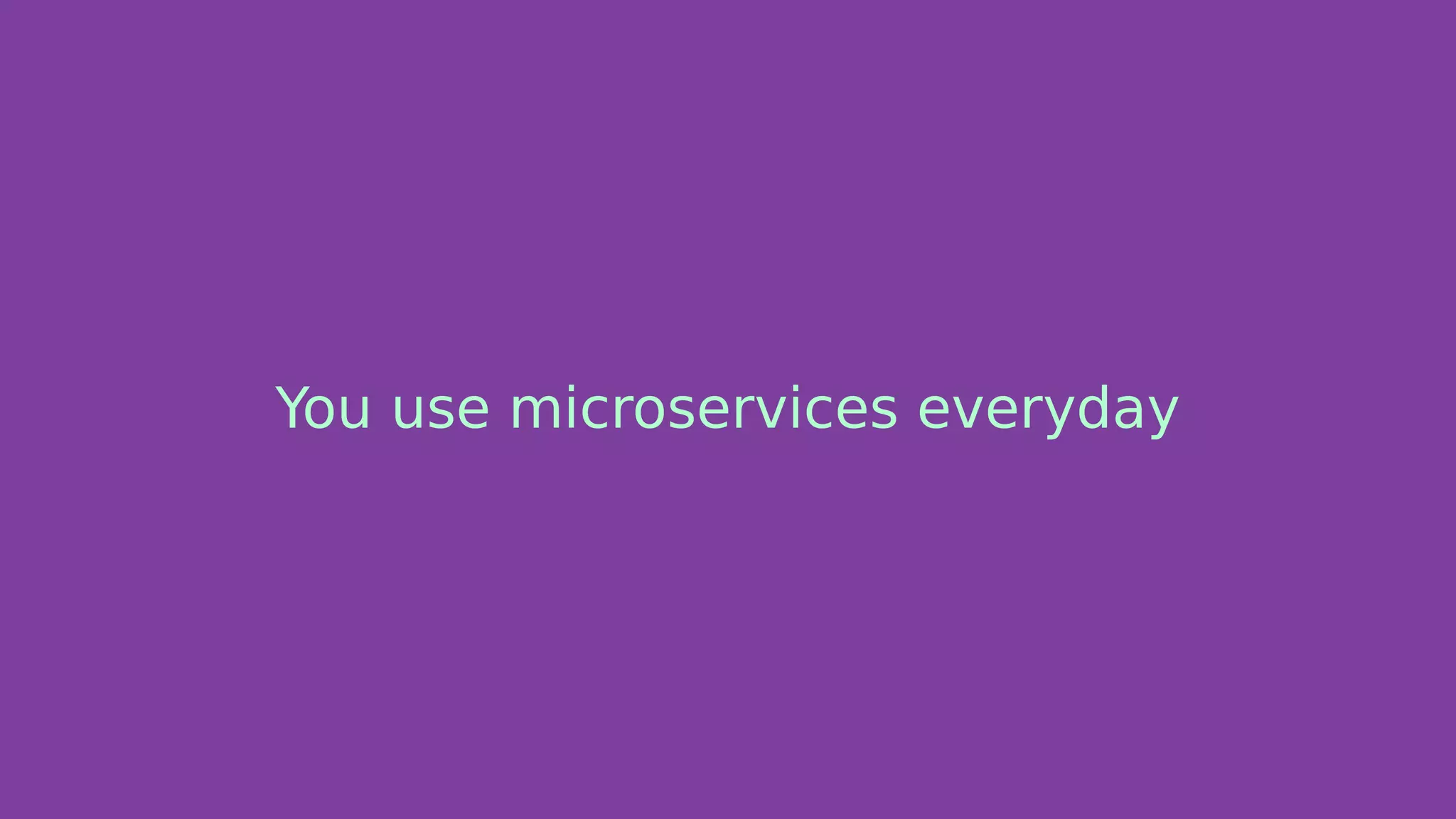 You use microservices everyday